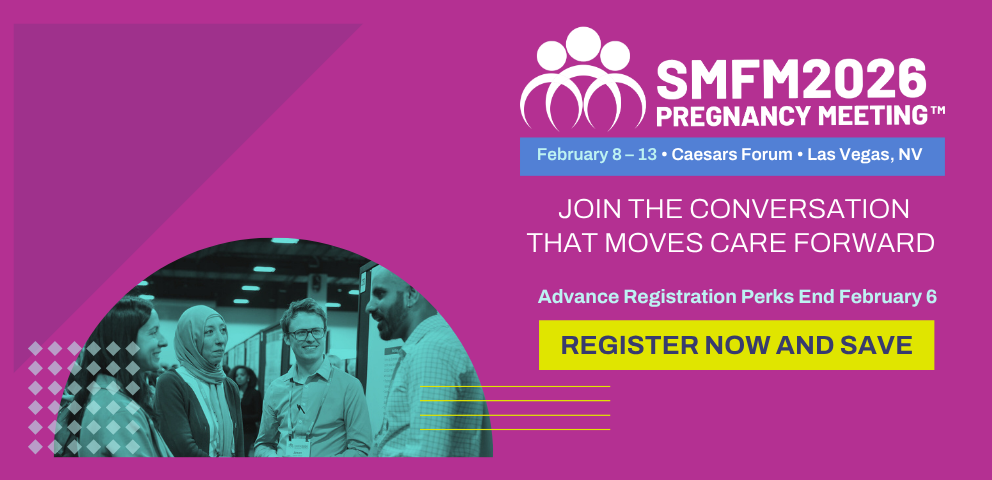 SMFM2026
PREGNANCY MEETING™

February 8 – 13 • Caesars Forum • Las Vegas, NV

JOIN THE CONVERSATION THAT MOVES CARE FORWARD

Advance Registration Perks End February 6

REGISTER NOW AND SAVE